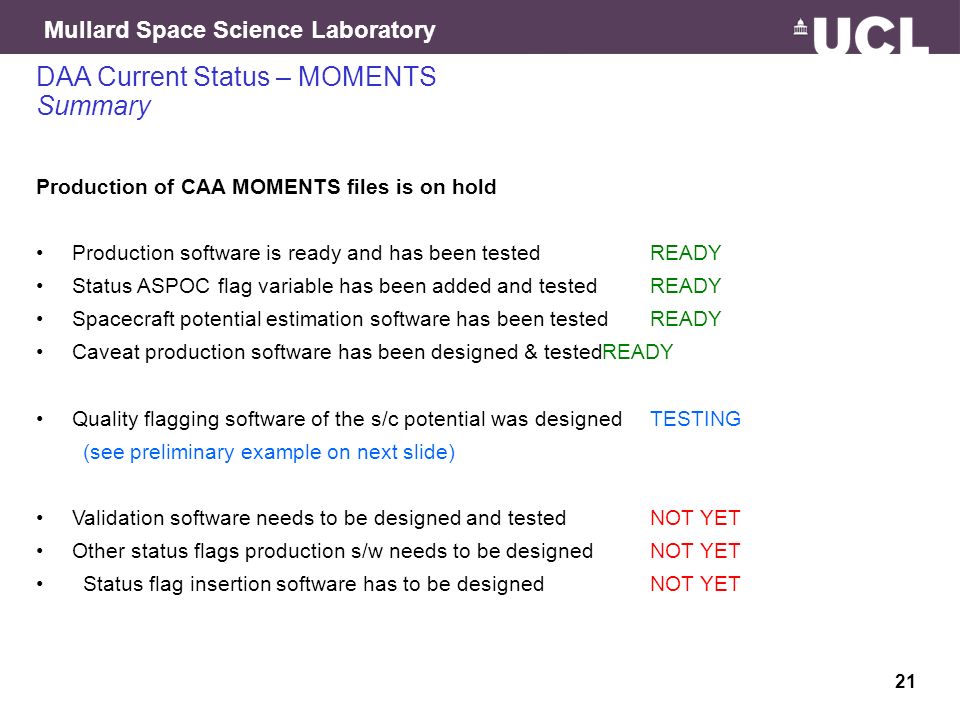 Mullard Space Science Laboratory

UCL

DAA Current Status – MOMENTS
Summary

Production of CAA MOMENTS files is on hold

• Production software is ready and has been tested READY
• Status ASPOC flag variable has been added and tested READY
• Spacecraft potential estimation software has been tested READY
• Caveat production software has been designed & testedREADY

• Quality flagging software of the s/c potential was designed TESTING
(see preliminary example on next slide)

• Validation software needs to be designed and tested NOT YET
• Other status flags production s/w needs to be designed NOT YET
• Status flag insertion software has to be designed NOT YET

21